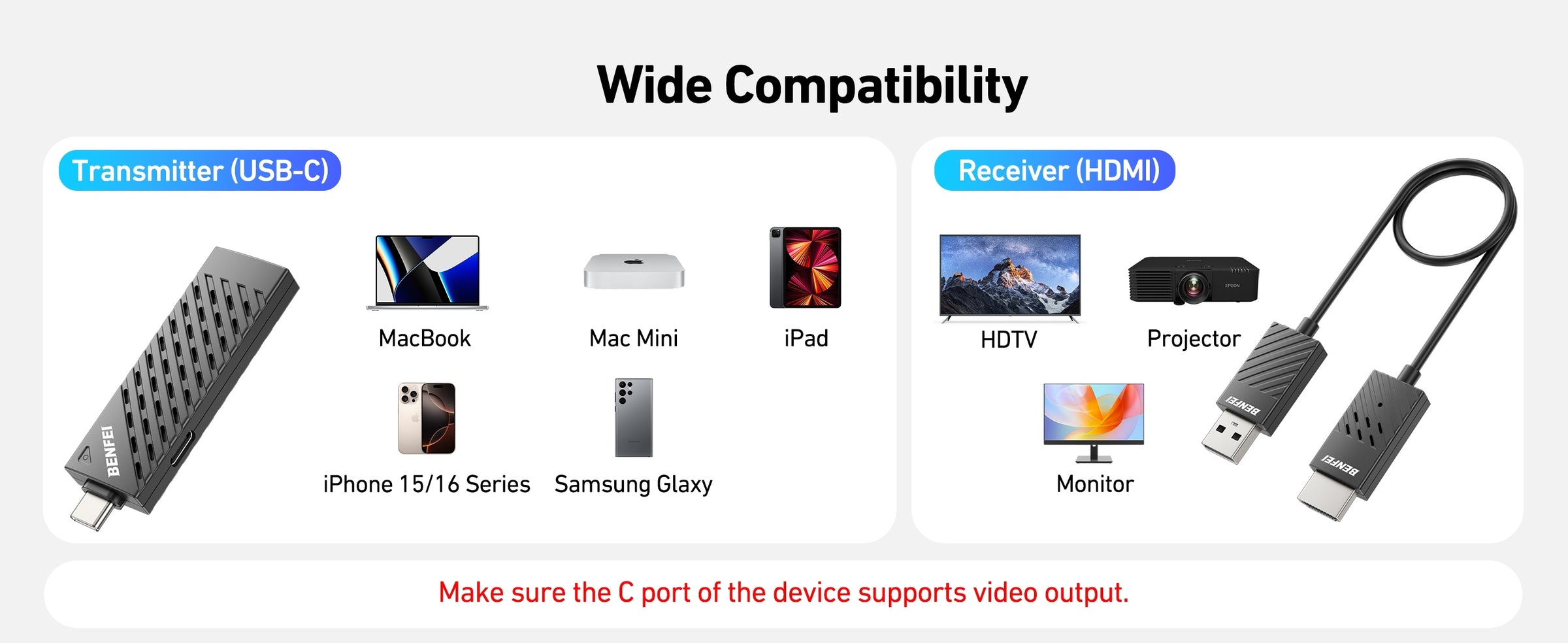 Wide Compatibility

Transmitter (USB-C)

BENFEI

MacBook

Mac Mini

iPad

iPhone 15/16 Series

Samsung Glaxy

Receiver (HDMI)

HDTV

Projector

Monitor

BENFEI

BENFEI

Make sure the C port of the device supports video output.